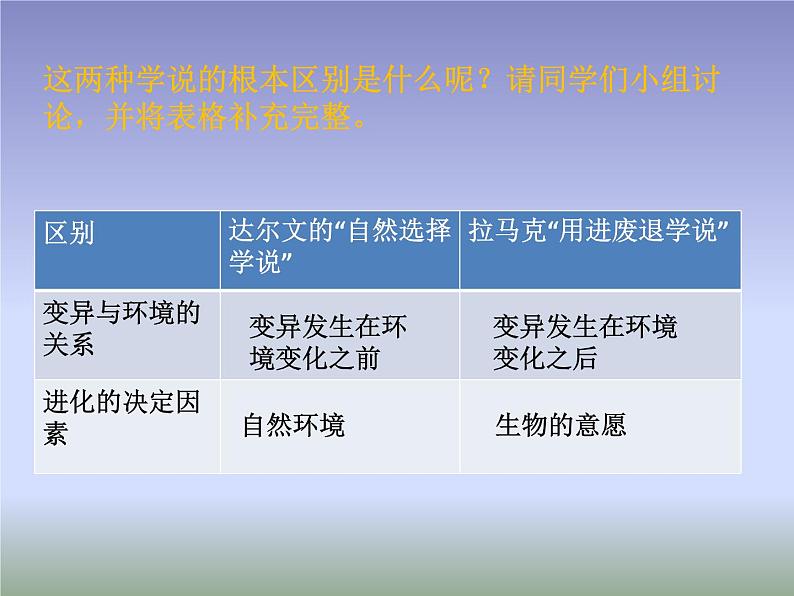 这两种学说的根本区别是什么呢？请同学们小组讨论，并将表格补充完整。

| 区别 | 达尔文的“自然选择学说” | 拉马克“用进废退学说” |
|---|---|---|
| 变异与环境的关系 | 变异发生在环境变化之前 | 变异发生在环境变化之后 |
| 进化的决定因素 | 自然环境 | 生物的意愿 |